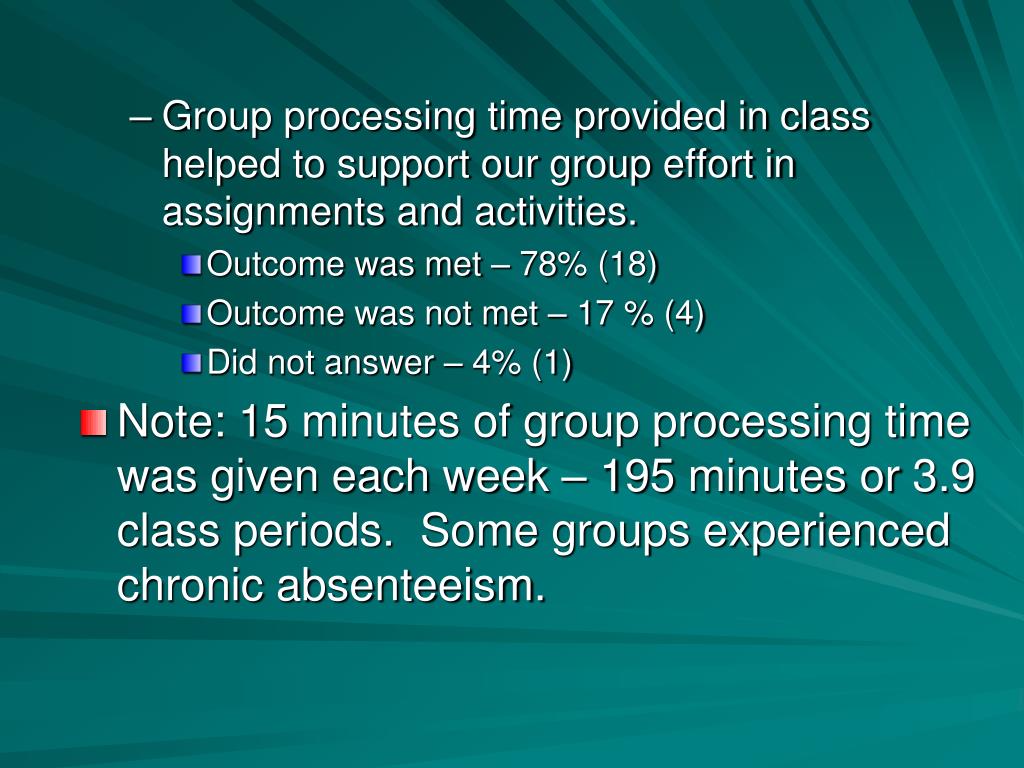 – Group processing time provided in class helped to support our group effort in assignments and activities.

Outcome was met – 78% (18)

Outcome was not met – 17 % (4)

Did not answer – 4% (1)

Note: 15 minutes of group processing time was given each week – 195 minutes or 3.9 class periods. Some groups experienced chronic absenteeism.